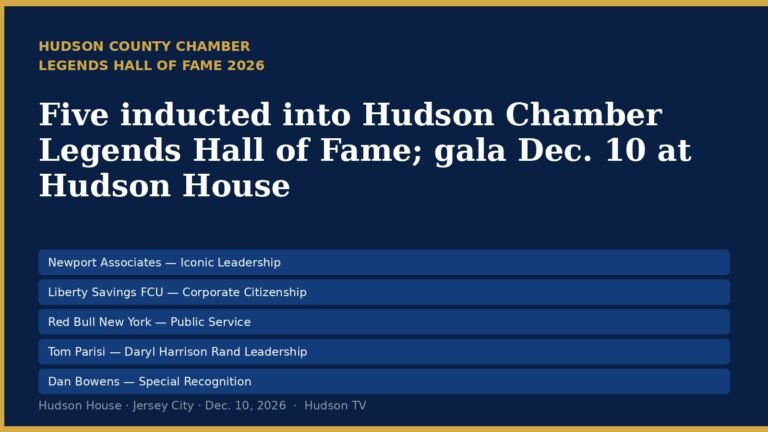 HUDSON COUNTY CHAMBER
LEGENDS HALL OF FAME 2026

Five inducted into Hudson Chamber Legends Hall of Fame; gala Dec. 10 at Hudson House

Newport Associates — Iconic Leadership

Liberty Savings FCU — Corporate Citizenship

Red Bull New York — Public Service

Tom Parisi — Daryl Harrison Rand Leadership

Dan Bowens — Special Recognition

Hudson House · Jersey City · Dec. 10, 2026 · Hudson TV